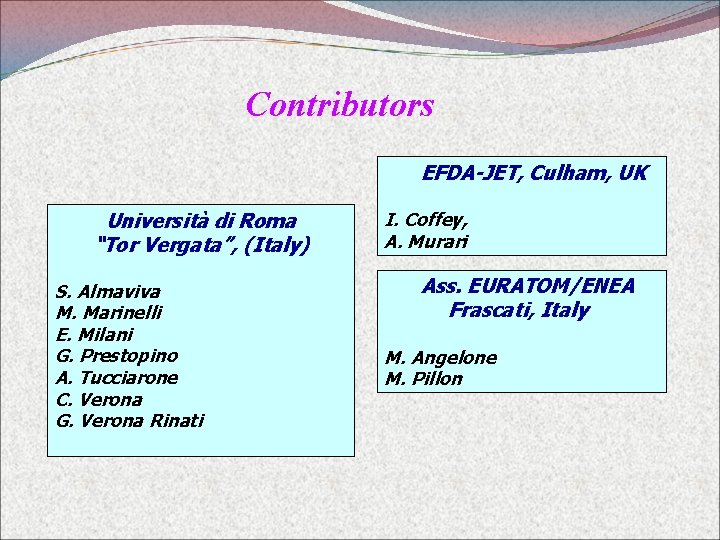 Contributors

Università di Roma
"Tor Vergata", (Italy)

S. Almaviva
M. Marinelli
E. Milani
G. Prestopino
A. Tucciarone
C. Verona
G. Verona Rinati

EFDA-JET, Culham, UK

I. Coffey,
A. Murari

Ass. EURATOM/ENEA
Frascati, Italy

M. Angelone
M. Pillon